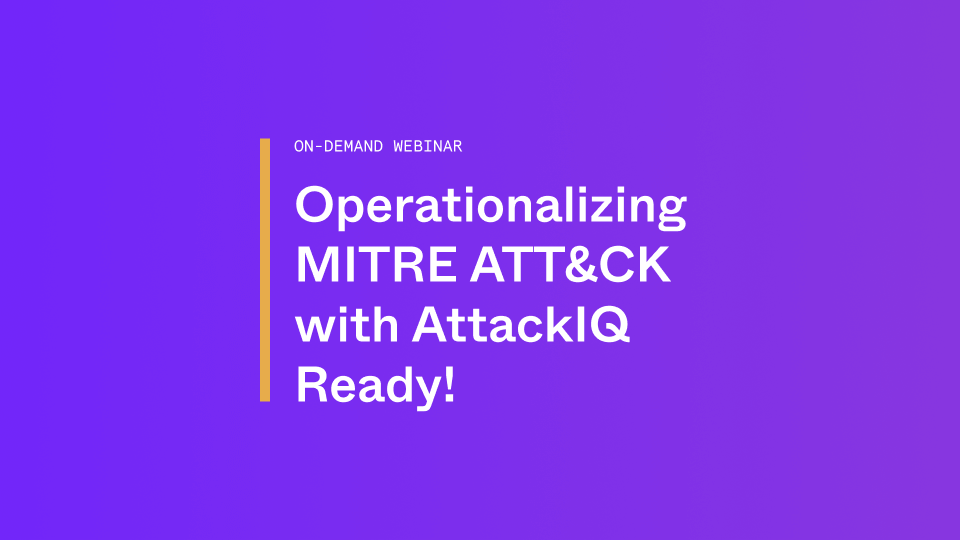 ON-DEMAND WEBINAR

Operationalizing MITRE ATT&CK with AttackIQ Ready!